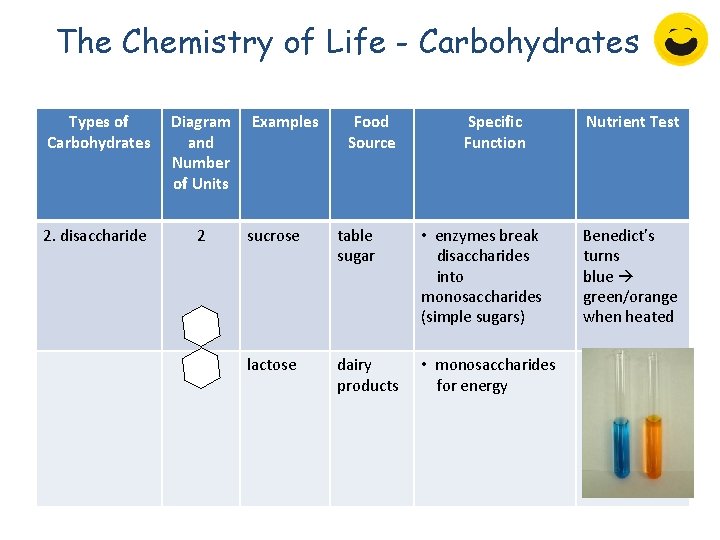 The Chemistry of Life - Carbohydrates

| Types of Carbohydrates | Diagram and Number of Units | Examples | Food Source | Specific Function | Nutrient Test |
|---|---|---|---|---|---|
| 2. disaccharide | 2 | sucrose | table sugar | • enzymes break disaccharides into monosaccharides (simple sugars) | Benedict's turns blue → green/orange when heated |
| | | lactose | dairy products | • monosaccharides for energy | |